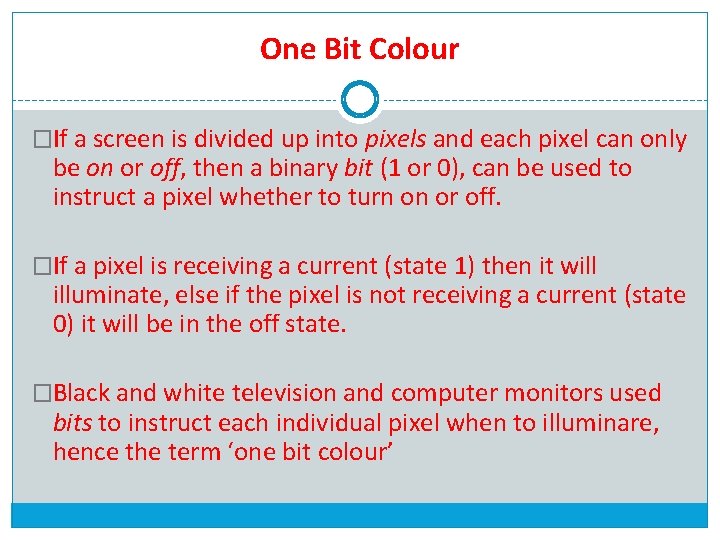 One Bit Colour

□If a screen is divided up into pixels and each pixel can only be on or off, then a binary bit (1 or 0), can be used to instruct a pixel whether to turn on or off.

□If a pixel is receiving a current (state 1) then it will illuminate, else if the pixel is not receiving a current (state 0) it will be in the off state.

□Black and white television and computer monitors used bits to instruct each individual pixel when to illuminare, hence the term ‘one bit colour’